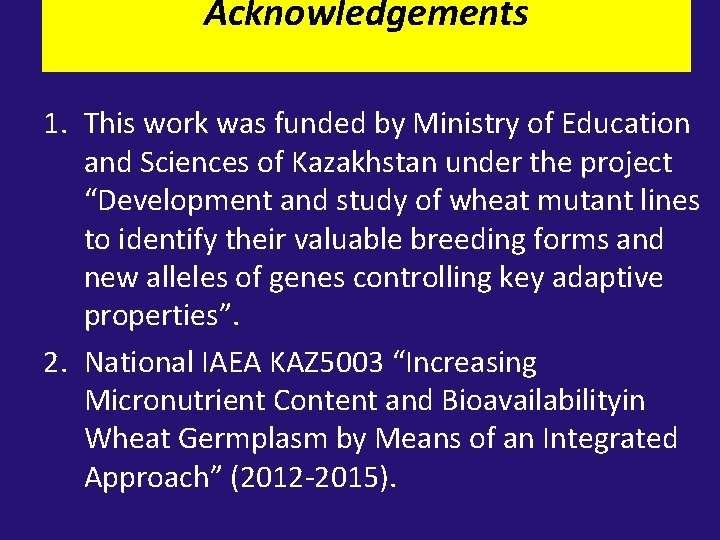 Acknowledgements

1. This work was funded by Ministry of Education and Sciences of Kazakhstan under the project “Development and study of wheat mutant lines to identify their valuable breeding forms and new alleles of genes controlling key adaptive properties”.

2. National IAEA KAZ5003 “Increasing Micronutrient Content and Bioavailabilityin Wheat Germplasm by Means of an Integrated Approach” (2012-2015).